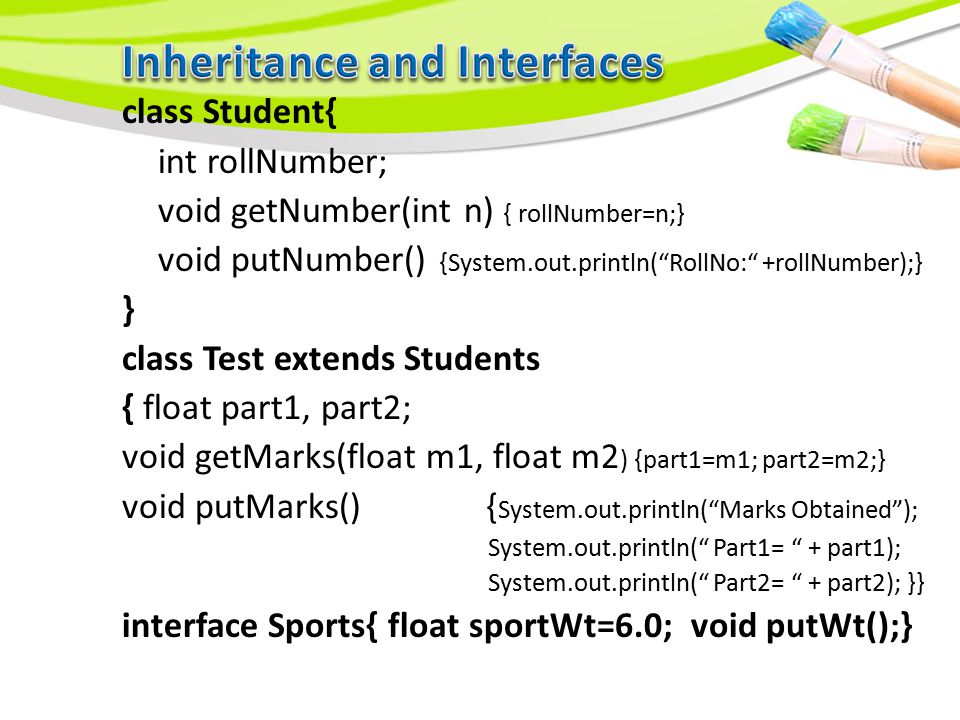 Inheritance and Interfaces

class Student{
int rollNumber;
void getNumber(int n) { rollNumber=n;}
void putNumber() {System.out.println(“RollNo:“ +rollNumber);}
}
class Test extends Students
{ float part1, part2;
void getMarks(float m1, float m2) {part1=m1; part2=m2;}
void putMarks() {System.out.println(“Marks Obtained”);
System.out.println(“ Part1= “ + part1);
System.out.println(“ Part2= “ + part2); }}
interface Sports{ float sportWt=6.0; void putWt();}